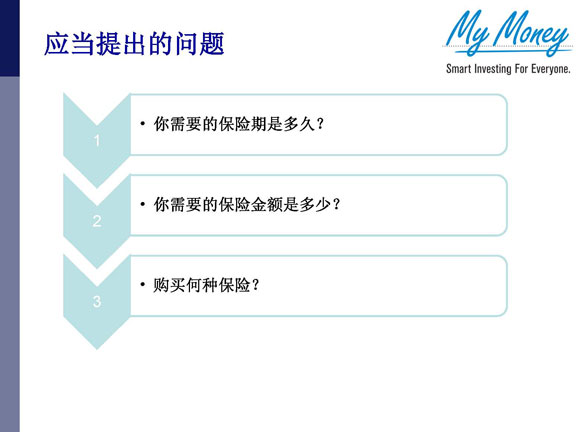 应当提出的问题

My Money
Smart Investing For Everyone.

1
• 你需要的保险期是多久？

2
• 你需要的保险金额是多少？

3
• 购买何种保险？